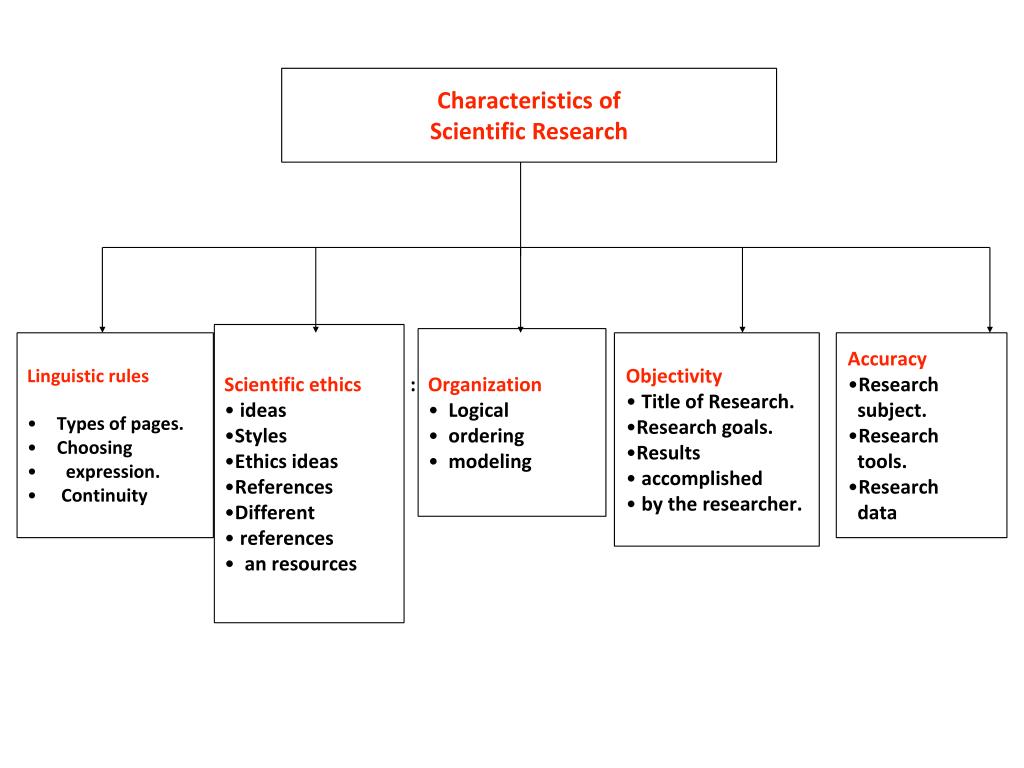 Characteristics of
Scientific Research

Linguistic rules

• Types of pages.
• Choosing
• expression.
• Continuity

Scientific ethics
• ideas
•Styles
•Ethics ideas
•References
•Different
• references
• an resources

:

Organization
• Logical
• ordering
• modeling

Objectivity
• Title of Research.
•Research goals.
•Results
• accomplished
• by the researcher.

Accuracy
•Research subject.
•Research tools.
•Research data